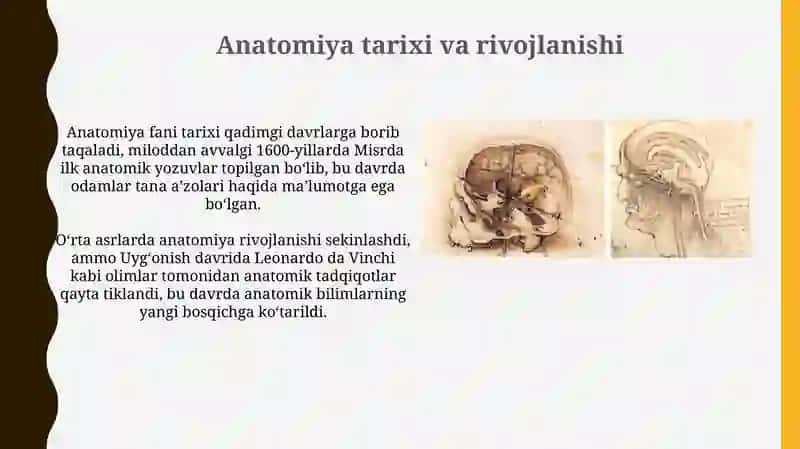 Anatomiya tarixi va rivojlanishi

Anatomiya fani tarixi qadimgi davrlarga borib taqaladi, miloddan avvalgi 1600-yillarda Misrda ilk anatomik yozuvlar topilgan bo‘lib, bu davrda odamlar tana a’zolari haqida ma’lumotga ega bo‘lgan.

O‘rta asrlarda anatomiya rivojlanishi sekinlashdi, ammo Uyg‘onish davrida Leonardo da Vinchi kabi olimlar tomonidan anatomik tadqiqotlar qayta tiklandi, bu davrda anatomik bilimlarning yangi bosqichga ko‘tarildi.